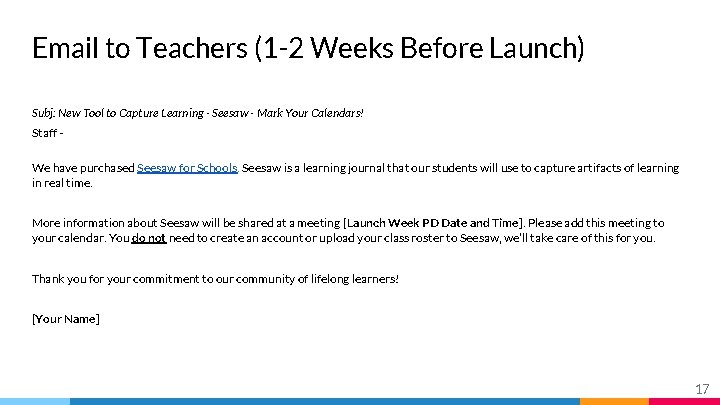 Email to Teachers (1-2 Weeks Before Launch)

Subj: New Tool to Capture Learning - Seesaw - Mark Your Calendars!

Staff -

We have purchased Seesaw for Schools. Seesaw is a learning journal that our students will use to capture artifacts of learning in real time.

More information about Seesaw will be shared at a meeting [Launch Week PD Date and Time]. Please add this meeting to your calendar. You do not need to create an account or upload your class roster to Seesaw, we'll take care of this for you.

Thank you for your commitment to our community of lifelong learners!

[Your Name]

17